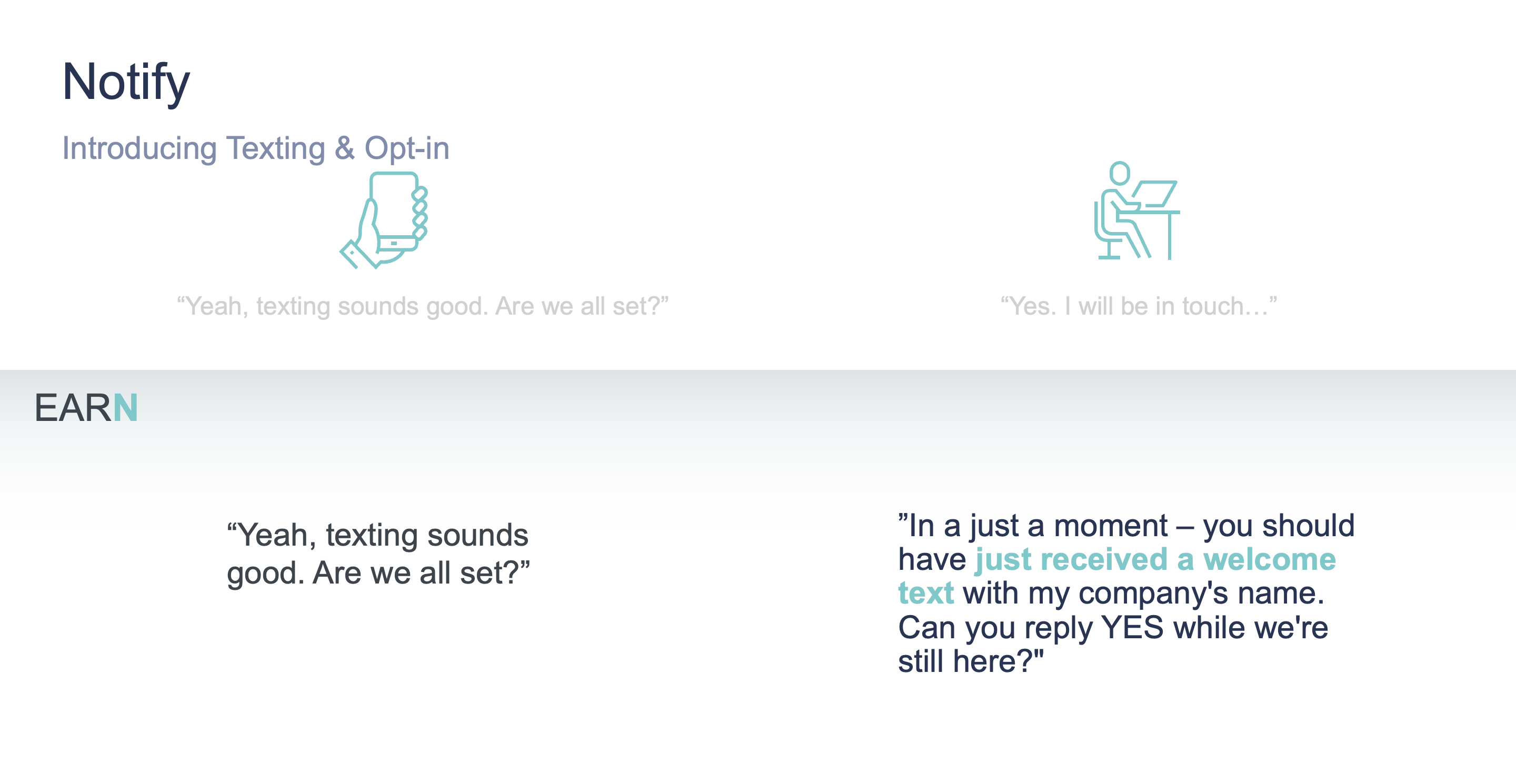 Notify

Introducing Texting & Opt-in

“Yeah, texting sounds good. Are we all set?”

“Yes. I will be in touch…”

EARN

“Yeah, texting sounds good. Are we all set?”

”In a just a moment – you should have just received a welcome text with my company's name. Can you reply YES while we're still here?"